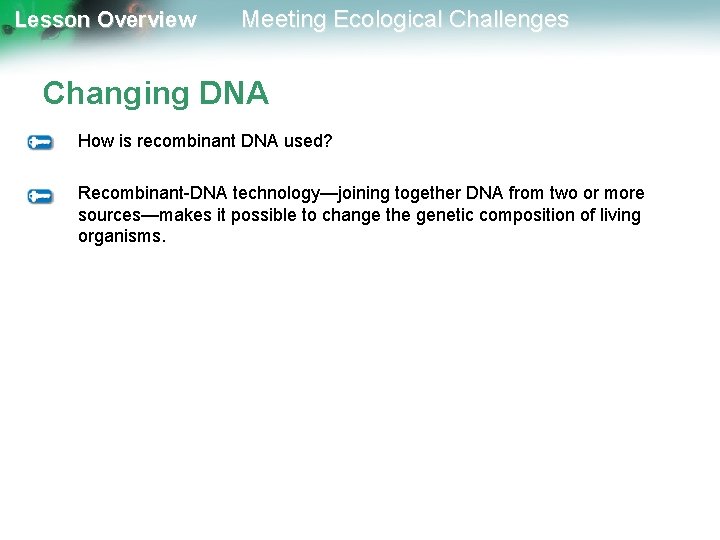 Lesson Overview Meeting Ecological Challenges

Changing DNA

How is recombinant DNA used?

Recombinant-DNA technology—joining together DNA from two or more sources—makes it possible to change the genetic composition of living organisms.